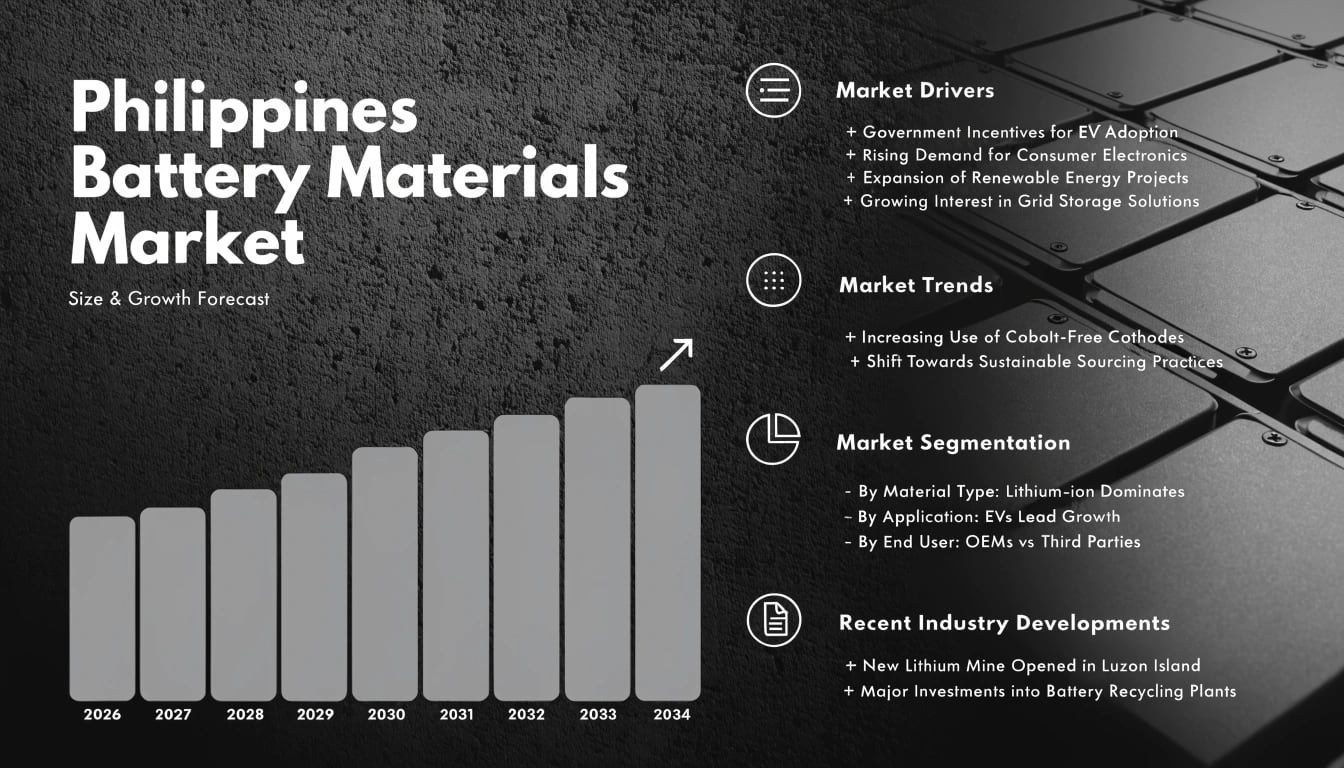 Philippines Battery Materials Market

Size & Growth Forecast

2026 2027 2028 2029 2030 2031 2032 2033 2034

Market Drivers

+ Government Incentives for EV Adoption
+ Rising Demand for Consumer Electronics
+ Expansion of Renewable Energy Projects
+ Growing Interest in Grid Storage Solutions

Market Trends

+ Increasing Use of Cobalt-Free Cathodes
+ Shift Towards Sustainable Sourcing Practices

Market Segmentation

- By Material Type: Lithium-ion Dominates
- By Application: EVs Lead Growth
- By End User: OEMs vs Third Parties

Recent Industry Developments

+ New Lithium Mine Opened in Luzon Island
+ Major Investments into Battery Recycling Plants